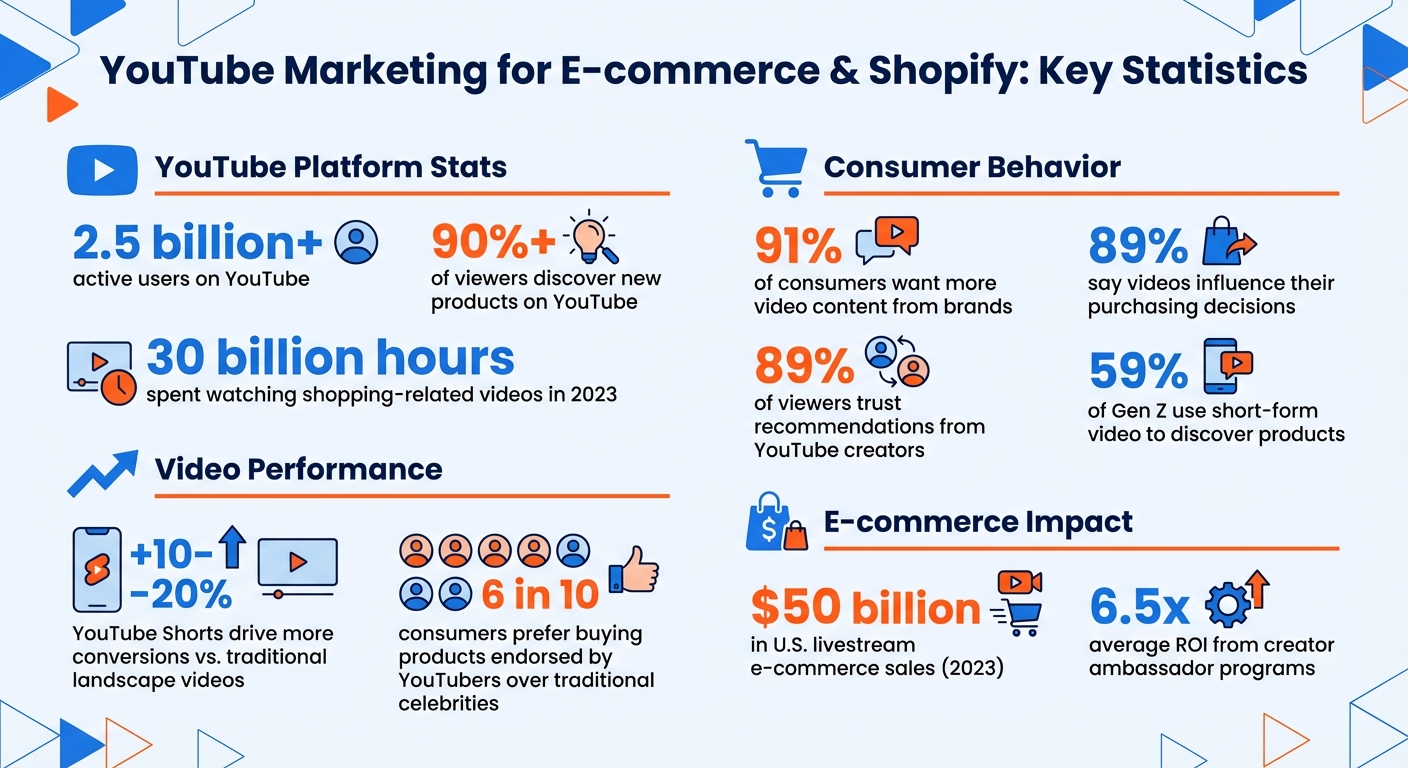 YouTube Marketing for E-commerce & Shopify: Key Statistics

YouTube Platform Stats

2.5 billion+
active users on YouTube

90%+
of viewers discover new products on YouTube

30 billion hours
spent watching shopping-related videos in 2023

Video Performance

+10–20%
YouTube Shorts drive more conversions vs. traditional landscape videos

6 in 10
consumers prefer buying products endorsed by YouTubers over traditional celebrities

Consumer Behavior

91%
of consumers want more video content from brands

89%
say videos influence their purchasing decisions

89%
of viewers trust recommendations from YouTube creators

59%
of Gen Z use short-form video to discover products

E-commerce Impact

$50 billion
in U.S. livestream e-commerce sales (2023)

6.5x
average ROI from creator ambassador programs